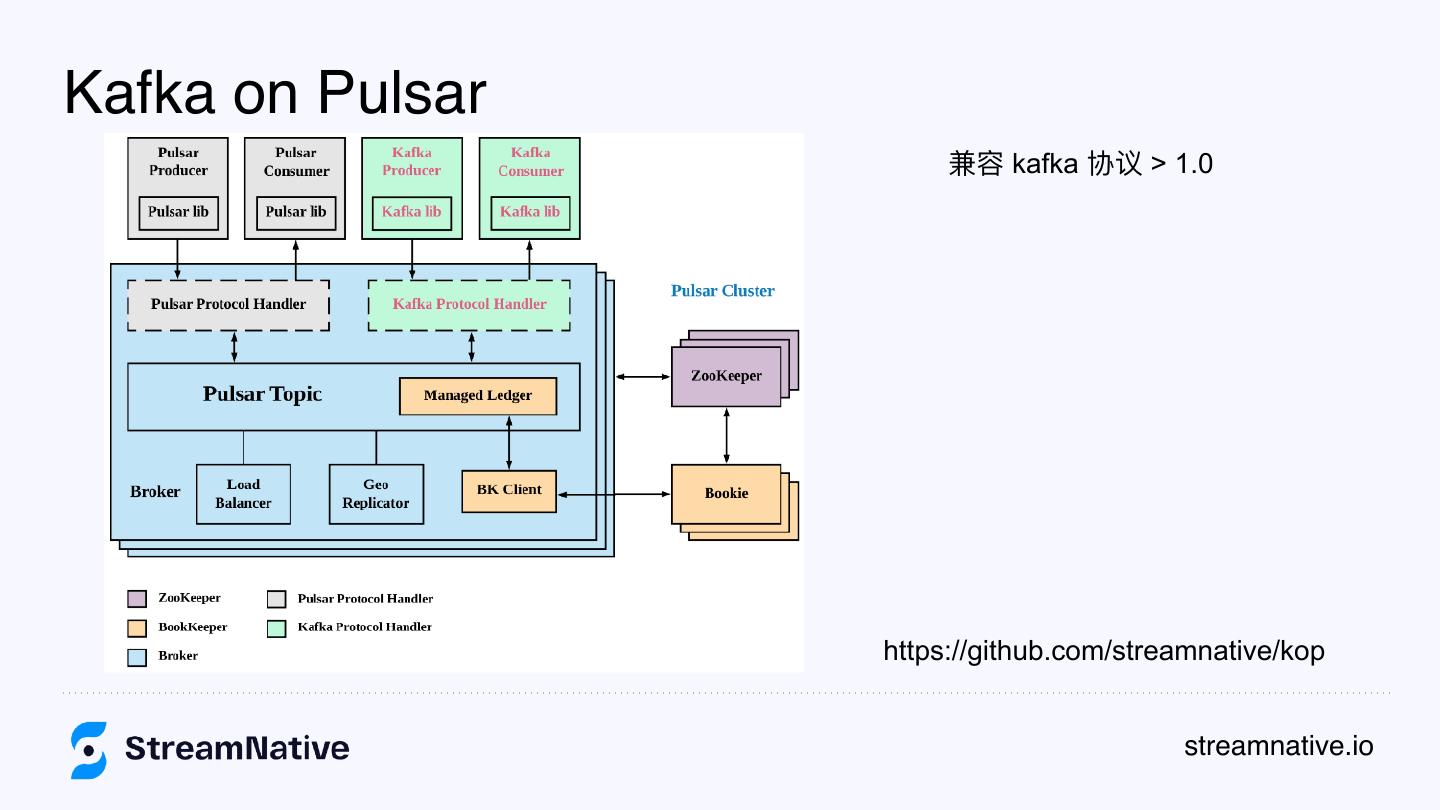 Kafka on Pulsar

Pulsar Producer
Pulsar lib

Pulsar Consumer
Pulsar lib

Kafka Producer
Kafka lib

Kafka Consumer
Kafka lib

Pulsar Protocol Handler

Kafka Protocol Handler

Pulsar Cluster

Pulsar Topic

Managed Ledger

ZooKeeper

Broker

Load Balancer

Geo Replicator

BK Client

Bookie

ZooKeeper
BookKeeper
Broker
Pulsar Protocol Handler
Kafka Protocol Handler

兼容 kafka 协议 > 1.0

https://github.com/streamnative/kop

StreamNative

streamnative.io